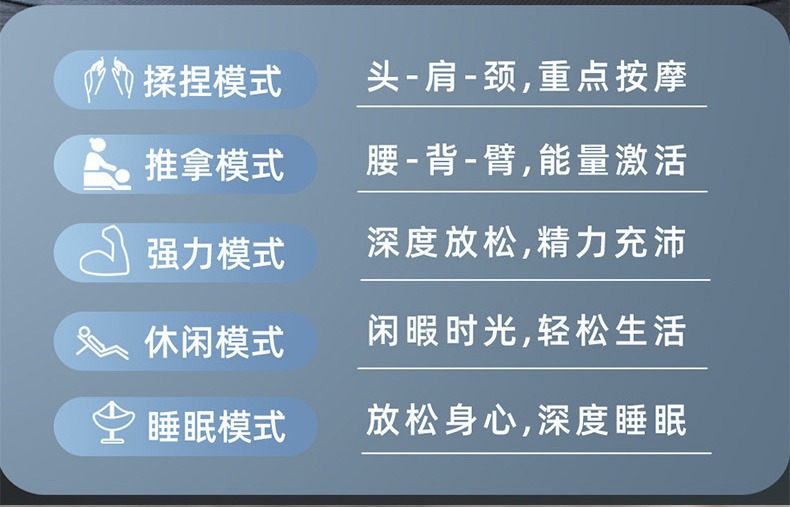 揉捏模式
头-肩-颈,重点按摩

推拿模式
腰-背-臂,能量激活

强力模式
深度放松,精力充沛

休闲模式
闲暇时光,轻松生活

睡眠模式
放松身心,深度睡眠